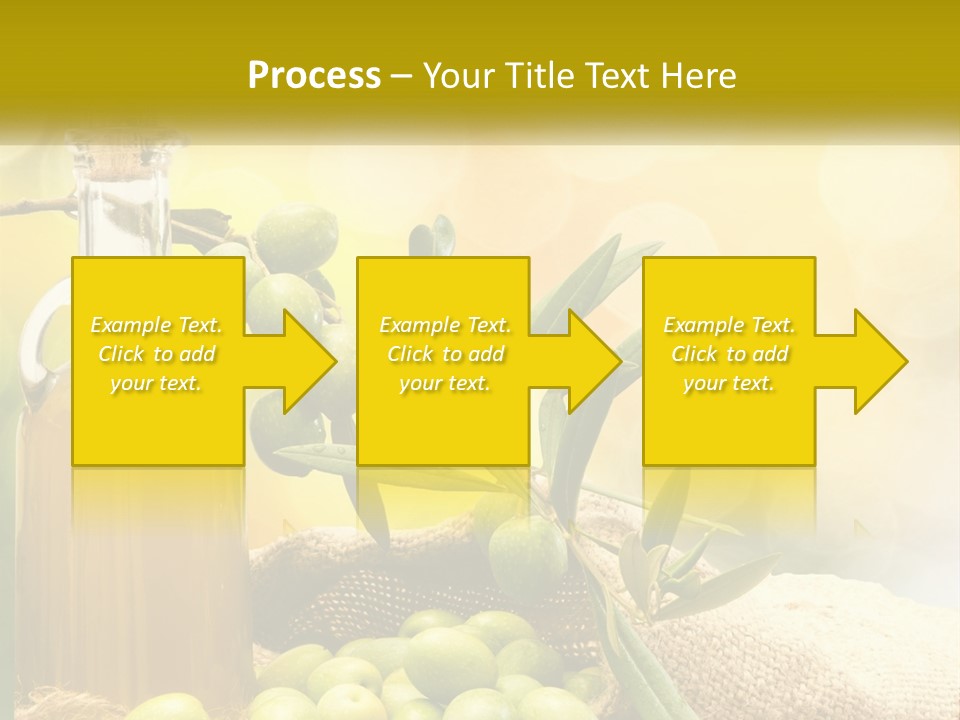 Process – Your Title Text Here

Example Text. Click to add your text.

Example Text. Click to add your text.

Example Text. Click to add your text.